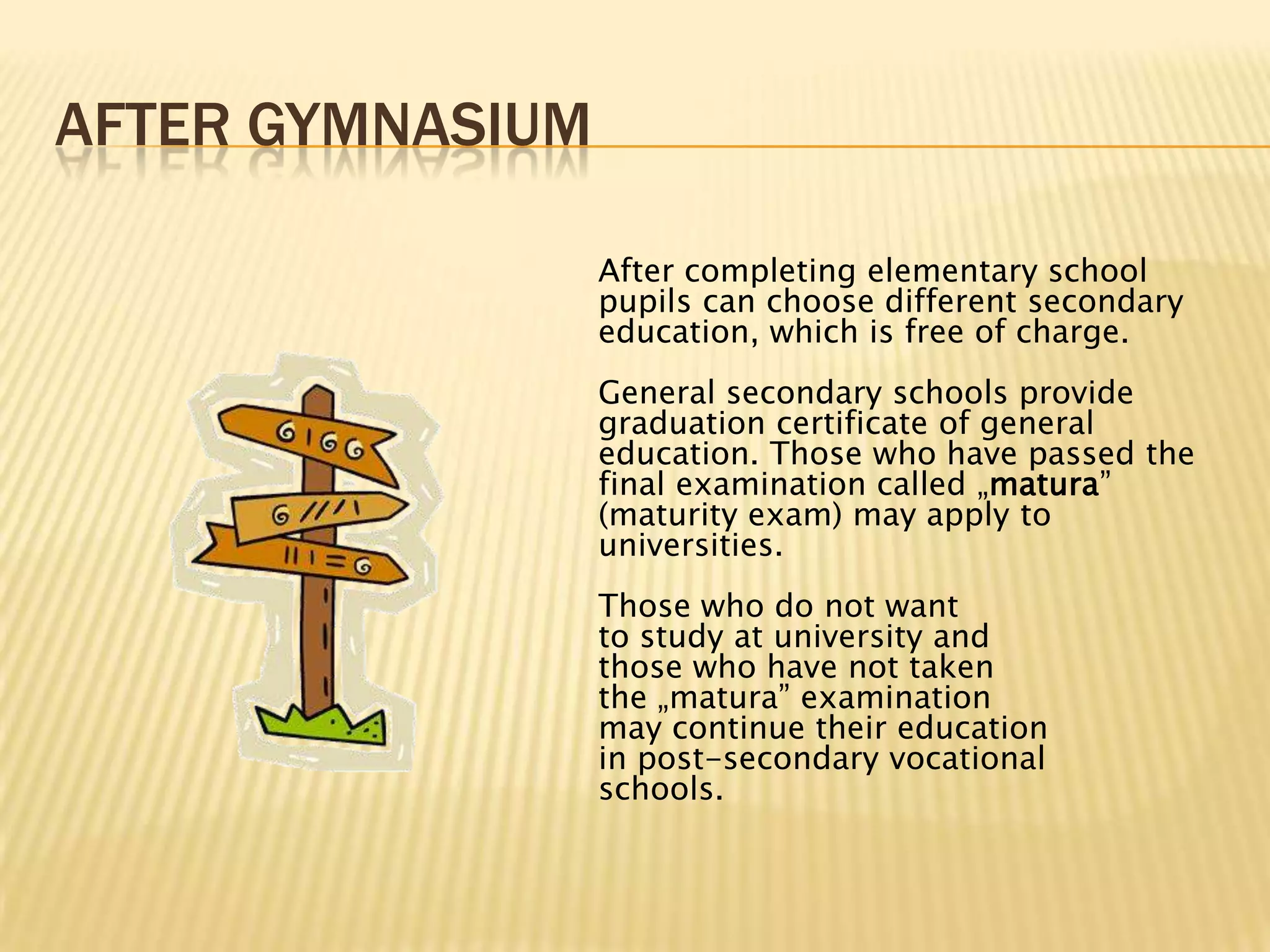 AFTER GYMNASIUM

After completing elementary school pupils can choose different secondary education, which is free of charge.

General secondary schools provide graduation certificate of general education. Those who have passed the final examination called „matura” (maturity exam) may apply to universities.

Those who do not want to study at university and those who have not taken the „matura” examination may continue their education in post-secondary vocational schools.